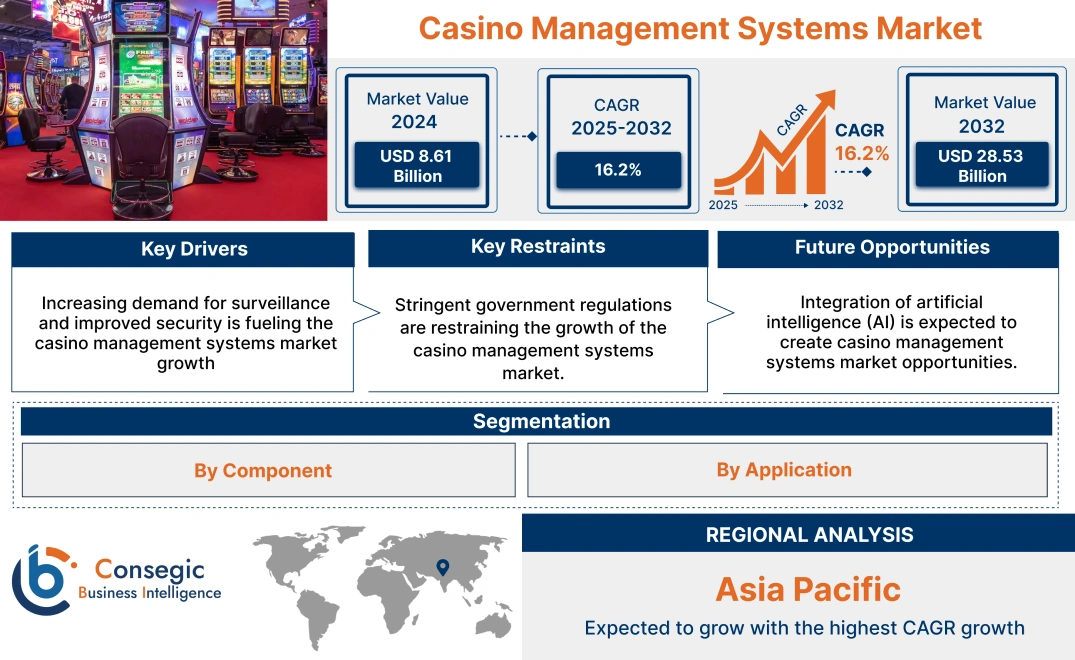 Casino Management Systems Market

Market Value
2024
USD 8.61 Billion

CAGR
2025-2032
16.2%

CAGR
CAGR
16.2%
2025
2032

Market Value
2032
USD 28.53 Billion

Key Drivers
Increasing demand for surveillance and improved security is fueling the casino management systems market growth

Key Restraints
Stringent government regulations are restraining the growth of the casino management systems market.

Future Opportunities
Integration of artificial intelligence (AI) is expected to create casino management systems market opportunities.

Segmentation
By Component
By Application

Consegic
Business Intelligence

REGIONAL ANALYSIS
Asia Pacific
Expected to grow with the highest CAGR growth